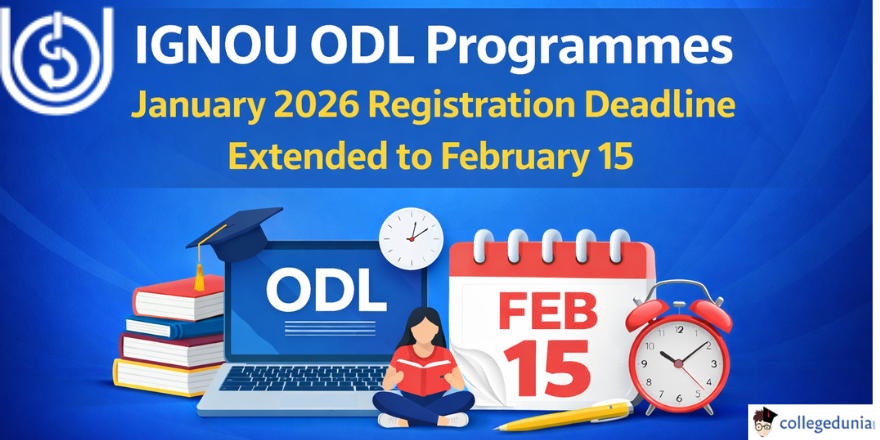 IGNOU ODL Programmes
January 2026 Registration Deadline Extended to February 15

ODL

FEB
15

collegedunia